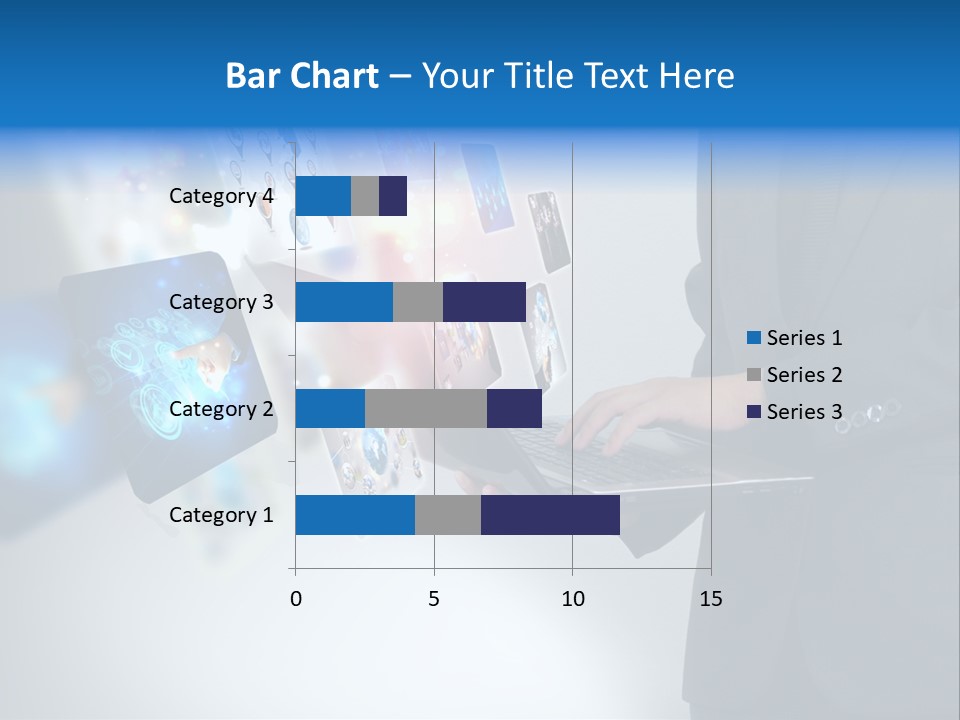 Bar Chart – Your Title Text Here

Category 4
Category 3
Category 2
Category 1

0
5
10
15

Series 1
Series 2
Series 3